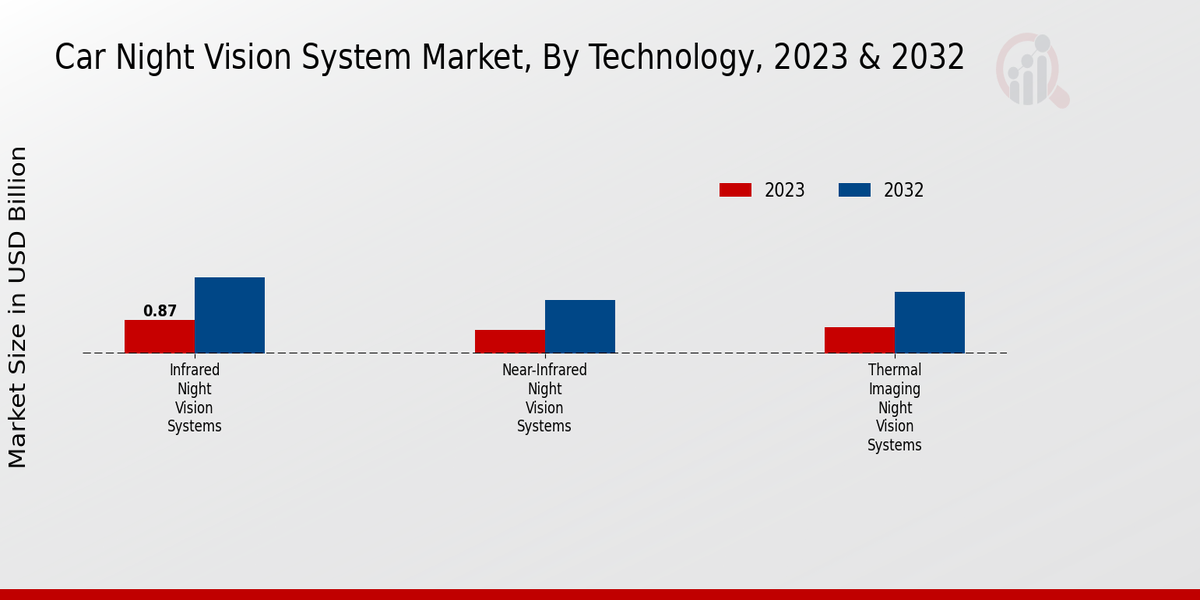 Car Night Vision System Market, By Technology, 2023 & 2032

Market Size in USD Billion

2023
2032

0.87

Infrared Night Vision Systems

Near-Infrared Night Vision Systems

Thermal Imaging Night Vision Systems